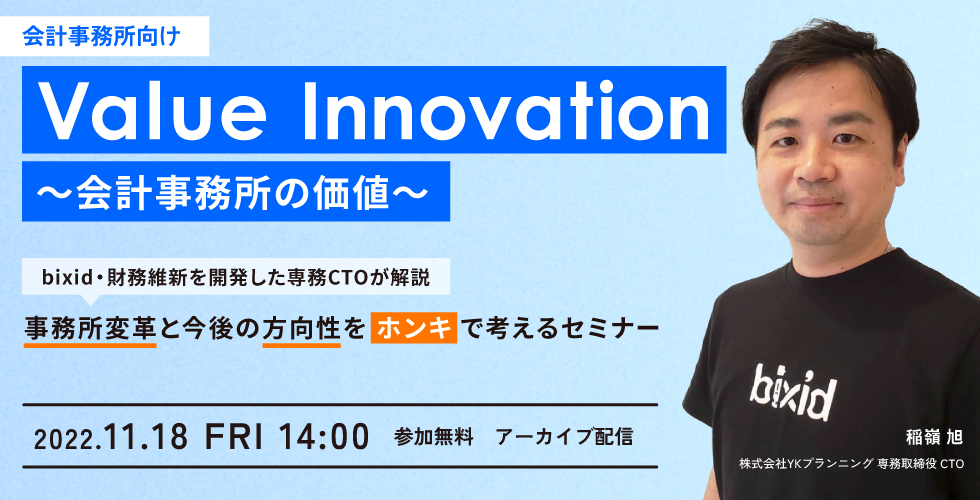 会計事務所向け

Value Innovation

〜会計事務所の価値〜

bixid・財務維新を開発した専務CTOが解説

事務所変革と今後の方向性をホンキで考えるセミナー

2022.11.18 FRI 14:00　参加無料　アーカイブ配信

bixid

稲嶺 旭

株式会社YKプランニング 専務取締役 CTO